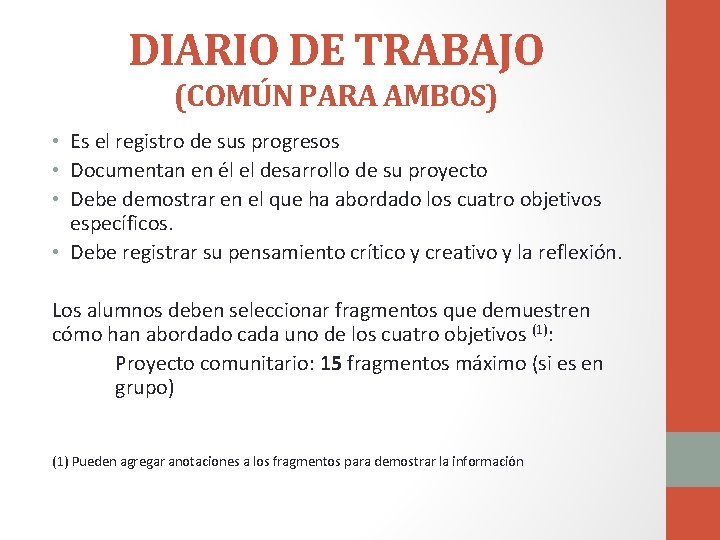 DIARIO DE TRABAJO
(COMÚN PARA AMBOS)

• Es el registro de sus progresos
• Documentan en él el desarrollo de su proyecto
• Debe demostrar en el que ha abordado los cuatro objetivos específicos.
• Debe registrar su pensamiento crítico y creativo y la reflexión.

Los alumnos deben seleccionar fragmentos que demuestren cómo han abordado cada uno de los cuatro objetivos $^{(1)}$:

Proyecto comunitario: 15 fragmentos máximo (si es en grupo)

(1) Pueden agregar anotaciones a los fragmentos para demostrar la información